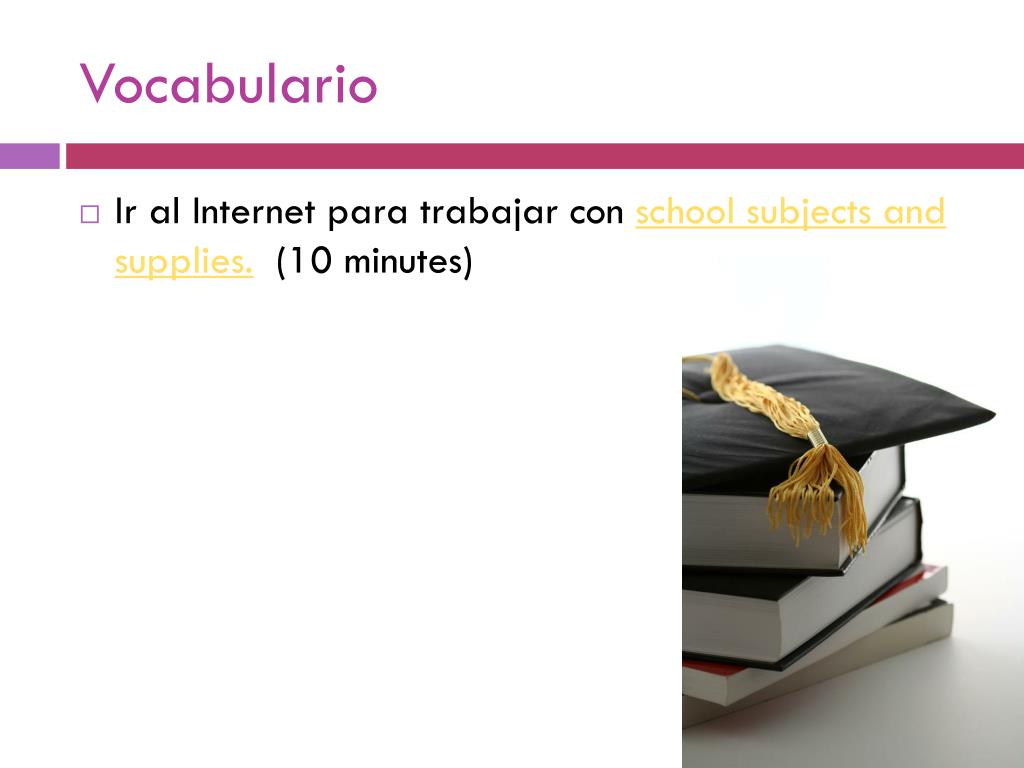 Vocabulario

Ir al Internet para trabajar con school subjects and supplies. (10 minutes)